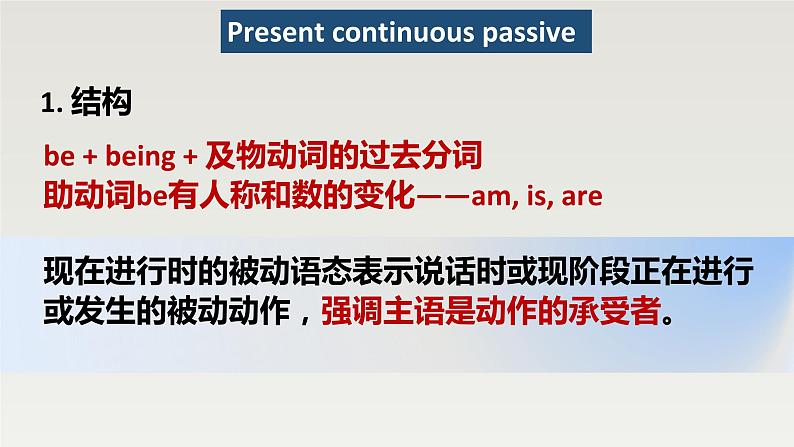 Present continuous passive

1. 结构

be + being + 及物动词的过去分词
助动词be有人称和数的变化——am, is, are

现在进行时的被动语态表示说话时或现阶段正在进行或发生的被动动作，强调主语是动作的承受者。